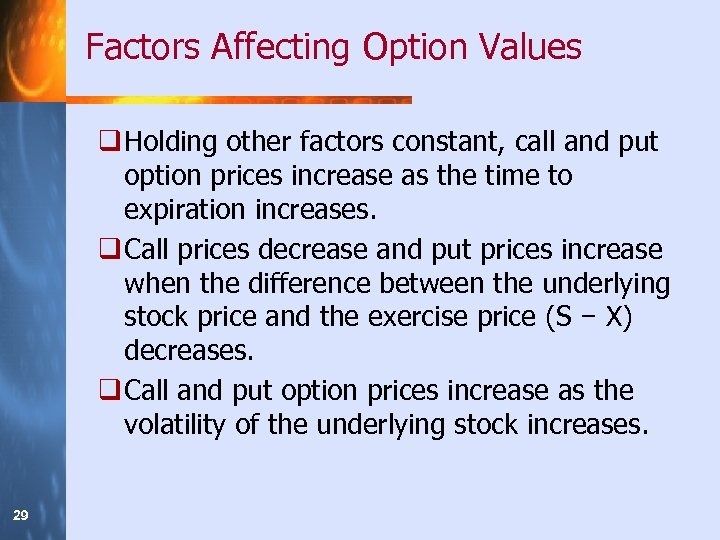 Factors Affecting Option Values

❑ Holding other factors constant, call and put option prices increase as the time to expiration increases.

❑ Call prices decrease and put prices increase when the difference between the underlying stock price and the exercise price (S − X) decreases.

❑ Call and put option prices increase as the volatility of the underlying stock increases.

29